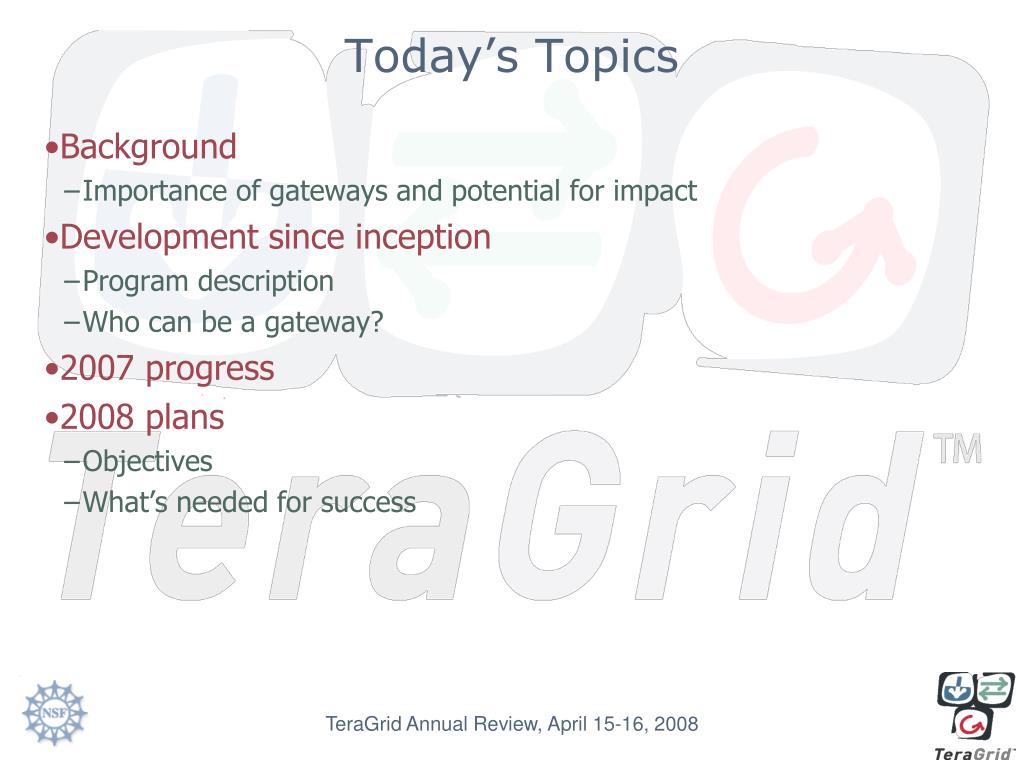 Today’s Topics

•Background
–Importance of gateways and potential for impact
•Development since inception
–Program description
–Who can be a gateway?
•2007 progress
•2008 plans
–Objectives
–What’s needed for success

TeraGrid™

NSF

TeraGrid Annual Review, April 15-16, 2008

TeraGrid